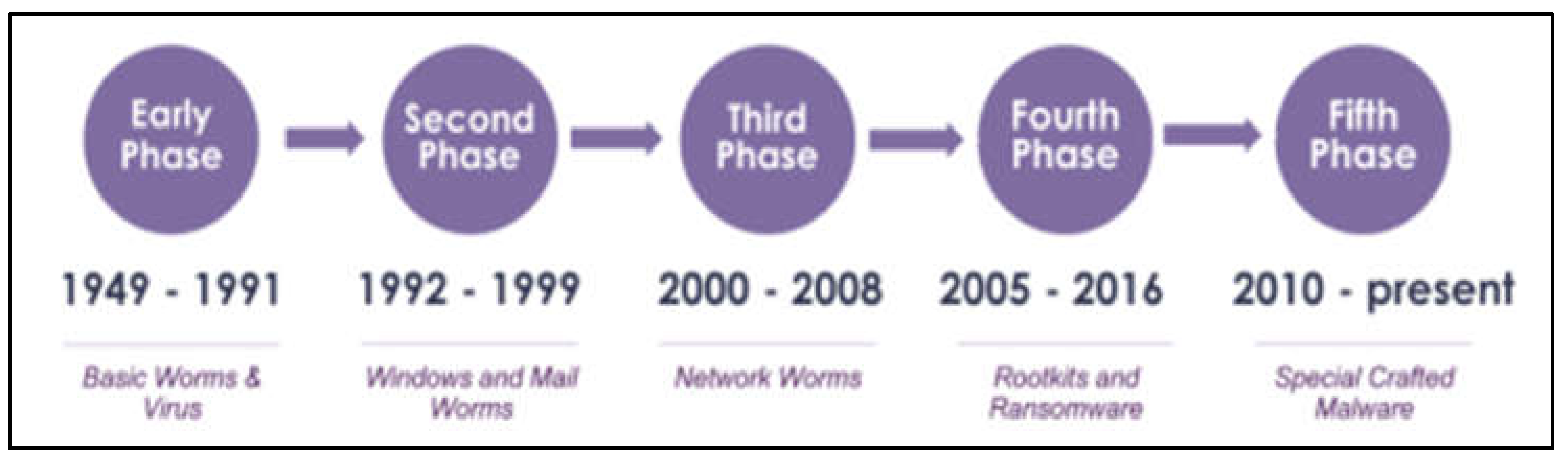 Early Phase

1949 - 1991

Basic Worms & Virus

Second Phase

1992 - 1999

Windows and Mail Worms

Third Phase

2000 - 2008

Network Worms

Fourth Phase

2005 - 2016

Rootkits and Ransomware

Fifth Phase

2010 - present

Special Crafted Malware